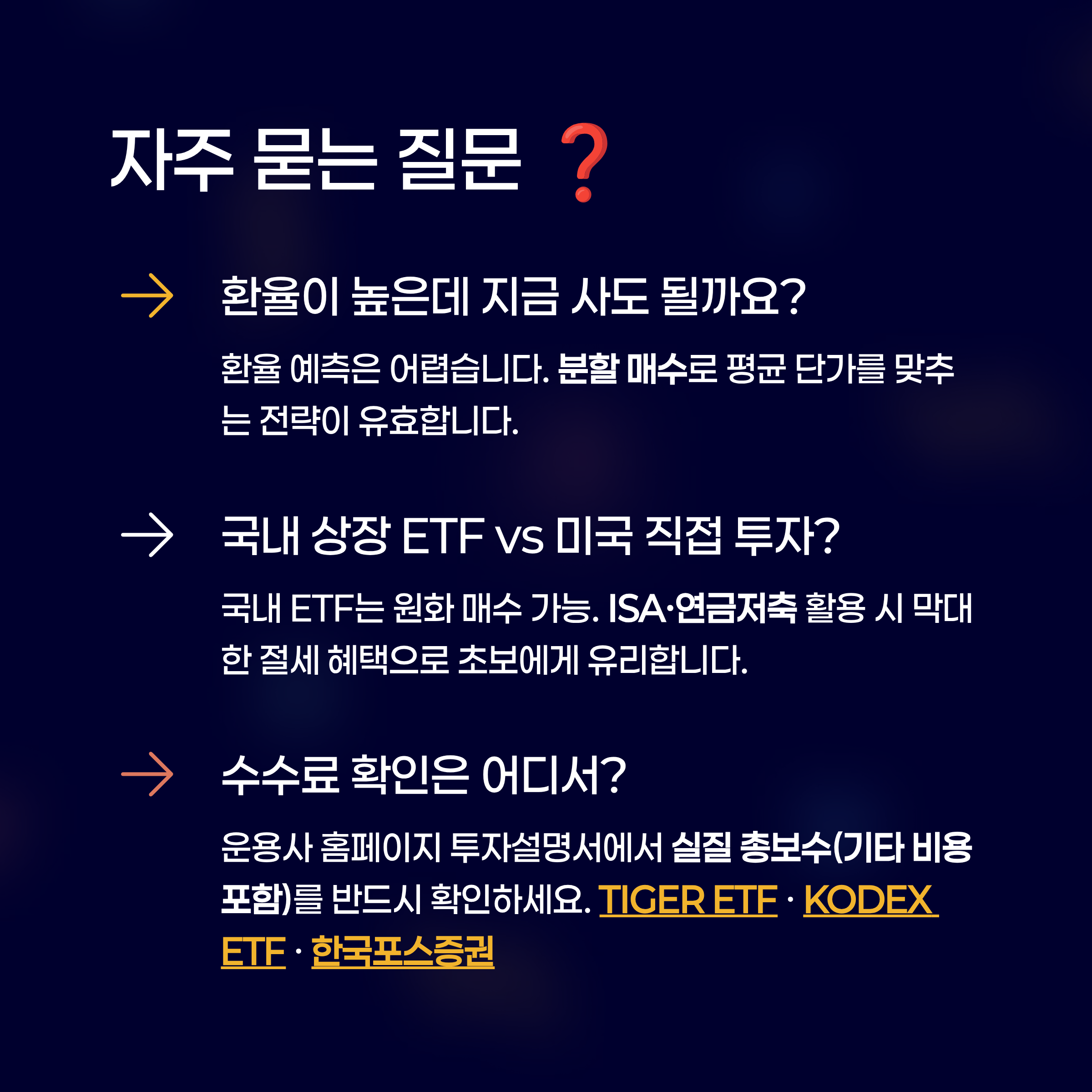 자주 묻는 질문 ❓

→ 환율이 높은데 지금 사도 될까요?

환율 예측은 어렵습니다. 분할 매수로 평균 단가를 맞추는 전략이 유효합니다.

→ 국내 상장 ETF vs 미국 직접 투자?

국내 ETF는 원화 매수 가능. ISA·연금저축 활용 시 막대한 절세 혜택으로 초보에게 유리합니다.

→ 수수료 확인은 어디서?

운용사 홈페이지 투자설명서에서 실질 총보수(기타 비용 포함)를 반드시 확인하세요. TIGER ETF · KODEX ETF · 한국포스증권